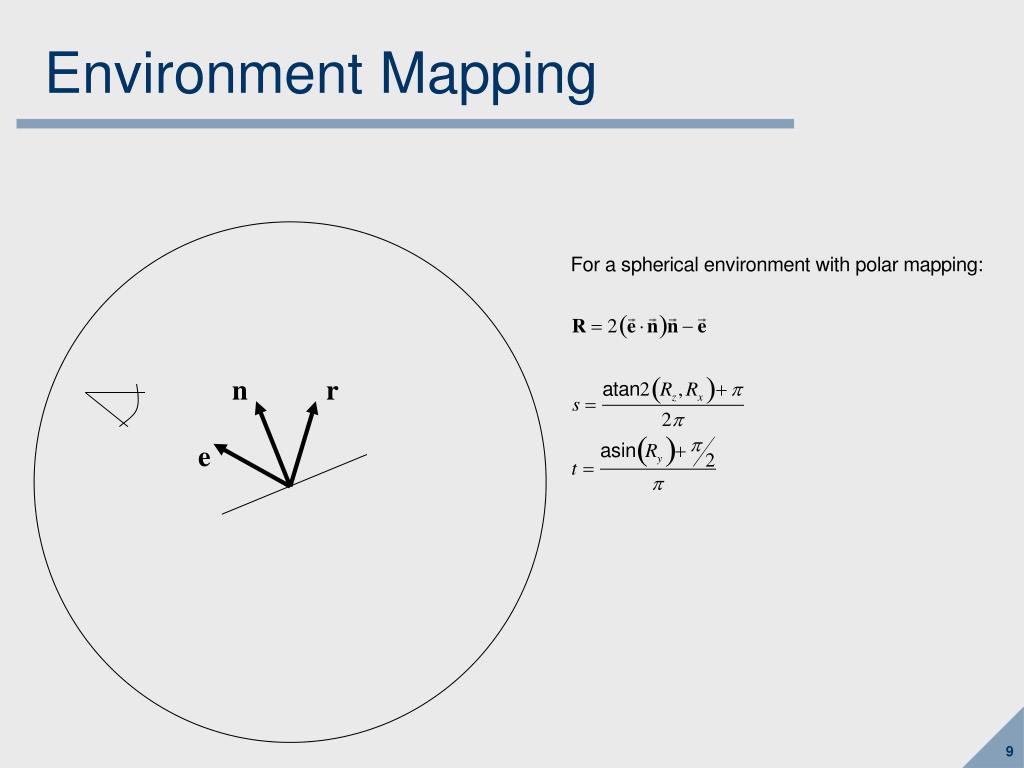 Environment Mapping

n

r

e

For a spherical environment with polar mapping:

$\mathbf{R} = 2(\vec{\mathbf{e}} \cdot \vec{\mathbf{n}})\vec{\mathbf{n}} - \vec{\mathbf{e}}$

$s = \frac{\text{atan2}(R_z, R_x) + \pi}{2\pi}$

$t = \frac{\text{asin}(R_y) + \pi/2}{\pi}$

9